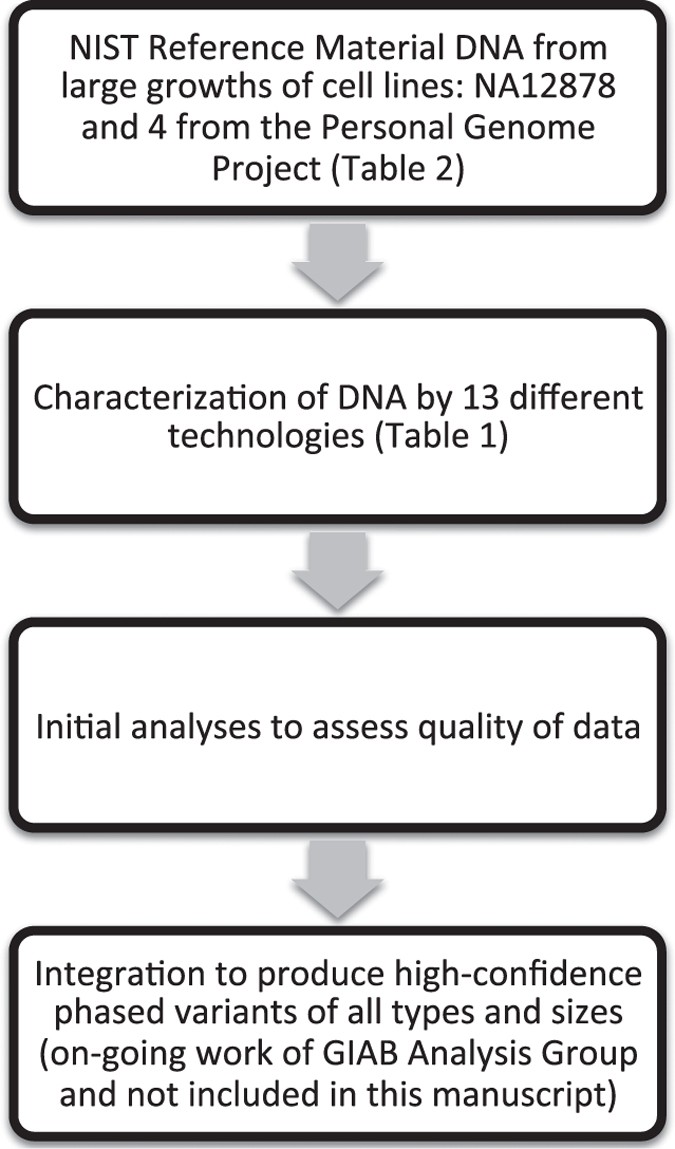 NIST Reference Material DNA from large growths of cell lines: NA12878 and 4 from the Personal Genome Project (Table 2)

Characterization of DNA by 13 different technologies (Table 1)

Initial analyses to assess quality of data

Integration to produce high-confidence phased variants of all types and sizes (on-going work of GIAB Analysis Group and not included in this manuscript)